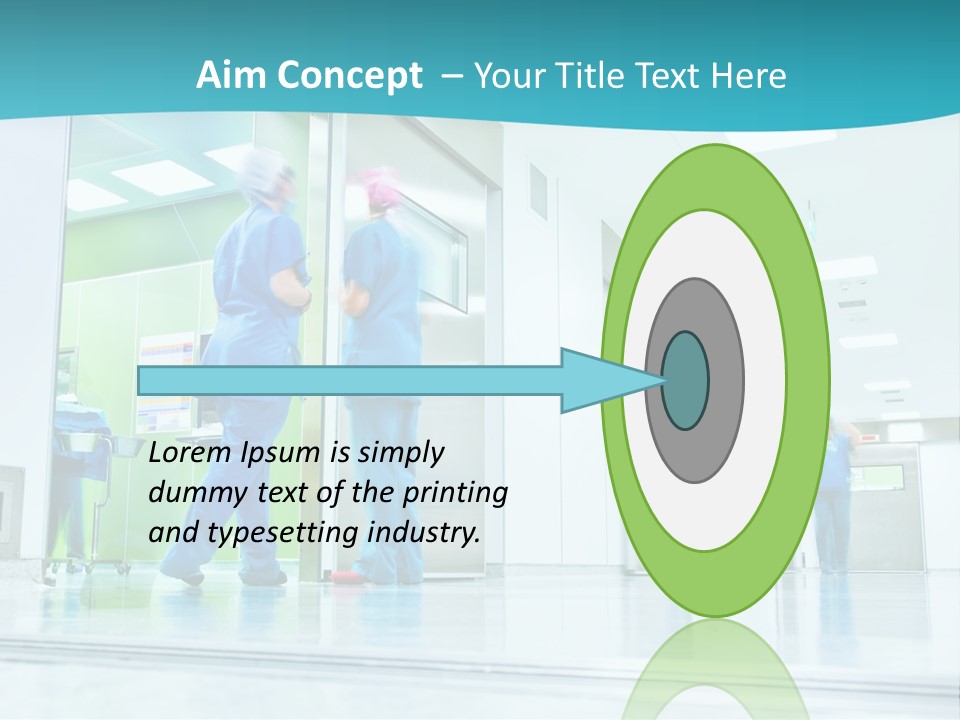 Aim Concept – Your Title Text Here

Lorem Ipsum is simply dummy text of the printing and typesetting industry.